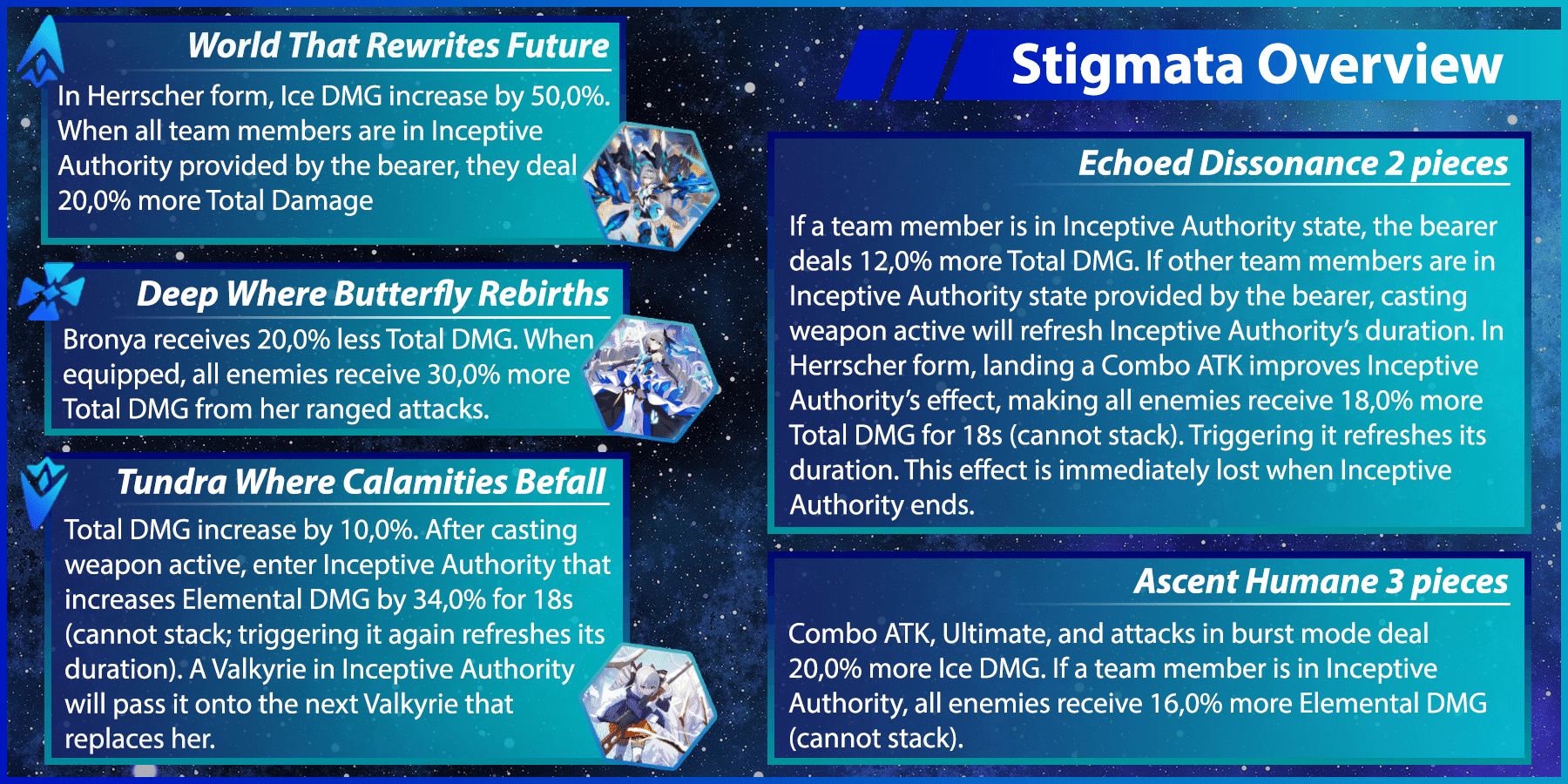 World That Rewrites Future

In Herrscher form, Ice DMG increase by 50,0%. When all team members are in Inceptive Authority provided by the bearer, they deal 20,0% more Total Damage

Deep Where Butterfly Rebirths

Bronya receives 20,0% less Total DMG. When equipped, all enemies receive 30,0% more Total DMG from her ranged attacks.

Tundra Where Calamities Befall

Total DMG increase by 10,0%. After casting weapon active, enter Inceptive Authority that increases Elemental DMG by 34,0% for 18s (cannot stack; triggering it again refreshes its duration). A Valkyrie in Inceptive Authority will pass it onto the next Valkyrie that replaces her.

Stigmata Overview

Echoed Dissonance 2 pieces

If a team member is in Inceptive Authority state, the bearer deals 12,0% more Total DMG. If other team members are in Inceptive Authority state provided by the bearer, casting weapon active will refresh Inceptive Authority's duration. In Herrscher form, landing a Combo ATK improves Inceptive Authority's effect, making all enemies receive 18,0% more Total DMG for 18s (cannot stack). Triggering it refreshes its duration. This effect is immediately lost when Inceptive Authority ends.

Ascent Humane 3 pieces

Combo ATK, Ultimate, and attacks in burst mode deal 20,0% more Ice DMG. If a team member is in Inceptive Authority, all enemies receive 16,0% more Elemental DMG (cannot stack).